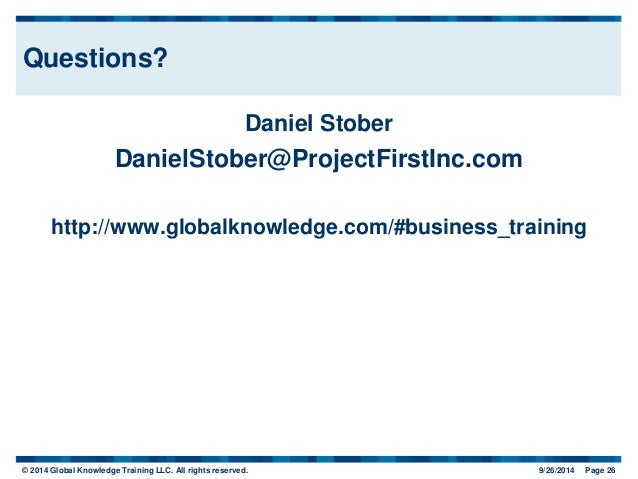 Questions?

Daniel Stober

DanielStober@ProjectFirstInc.com

http://www.globalknowledge.com/#business_training

© 2014 Global Knowledge Training LLC. All rights reserved.

9/26/2014 Page 26